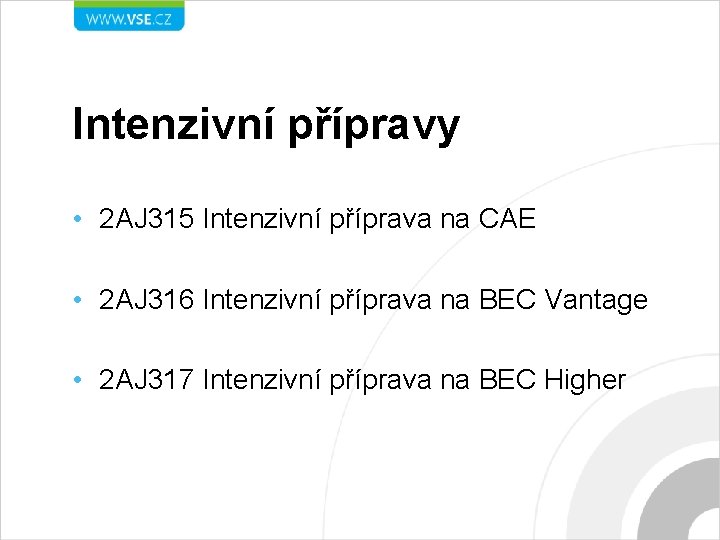 WWW.VSE.CZ

Intenzivní přípravy

• 2AJ315 Intenzivní příprava na CAE

• 2AJ316 Intenzivní příprava na BEC Vantage

• 2AJ317 Intenzivní příprava na BEC Higher